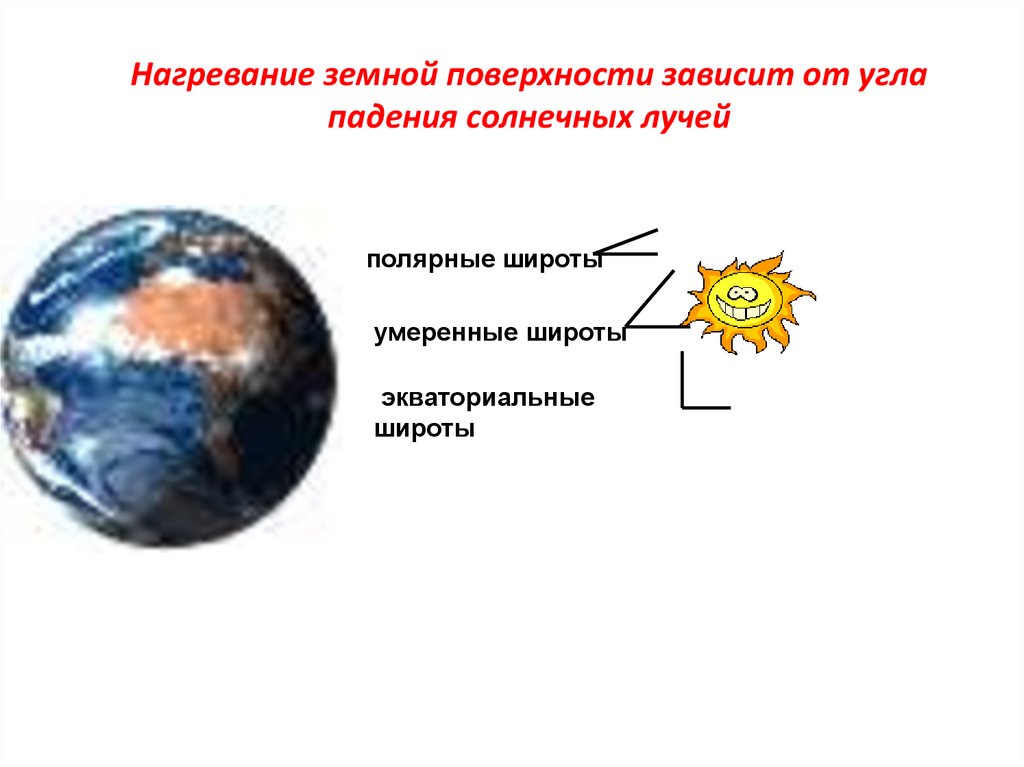 Нагревание земной поверхности зависит от угла падения солнечных лучей

полярные широты

умеренные широты

экваториальные широты